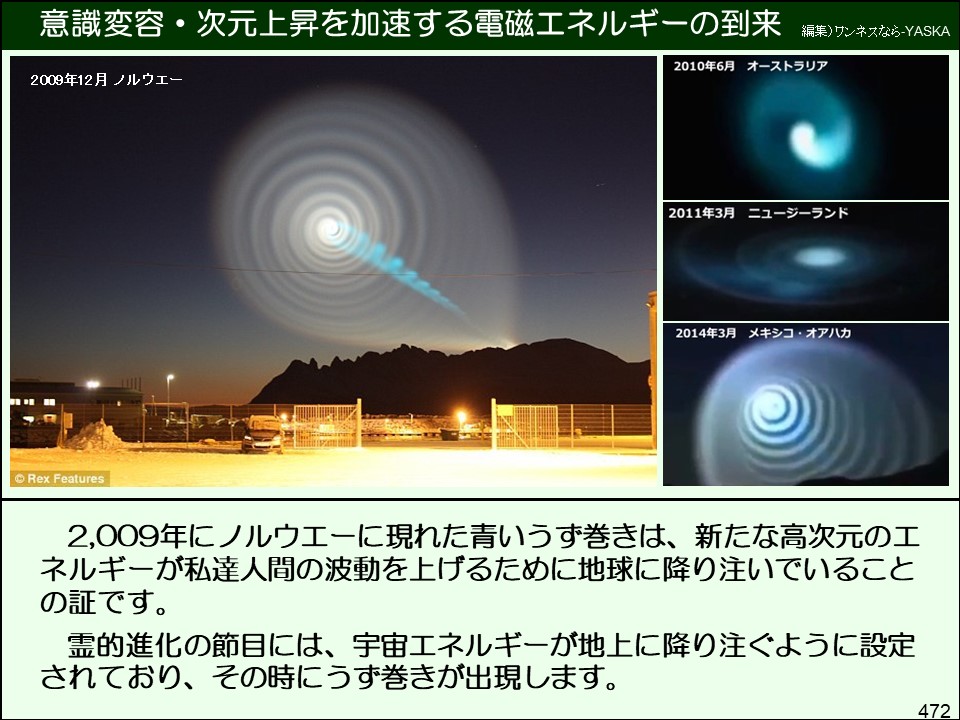 意識変容・次元上昇を加速する電磁エネルギーの到来

編集)ワンネスなら-YASKA

2009年12月 ノルウエー

© Rex Features

2010年6月 オーストラリア

2011年3月 ニュージーランド

2014年3月 メキシコ・オアハカ

2,009年にノルウエーに現れた青いうず巻きは、新たな高次元のエネルギーが私達人間の波動を上げるために地球に降り注いでいることの証です。

霊的進化の節目には、宇宙エネルギーが地上に降り注ぐように設定されており、その時にうず巻きが出現します。

472